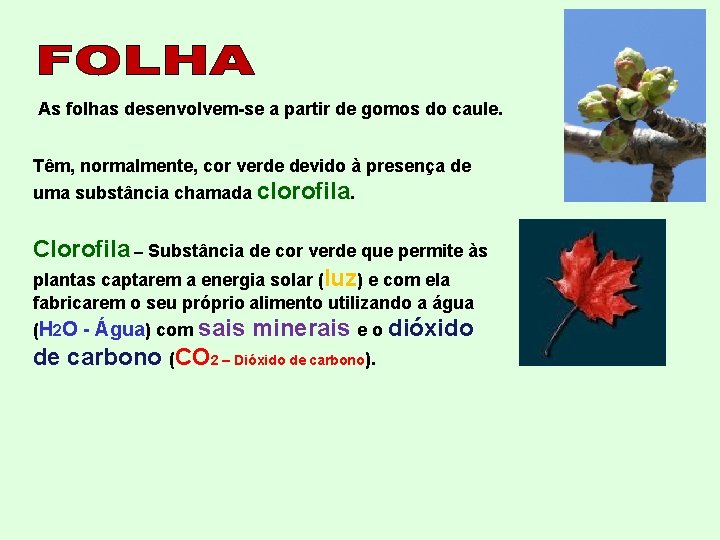 FOLHA

As folhas desenvolvem-se a partir de gomos do caule.

Têm, normalmente, cor verde devido à presença de uma substância chamada clorofila.

Clorofila – Substância de cor verde que permite às plantas captarem a energia solar (luz) e com ela fabricarem o seu próprio alimento utilizando a água ($H_2O$ - Água) com sais minerais e o dióxido de carbono ($CO_2$ – Dióxido de carbono).